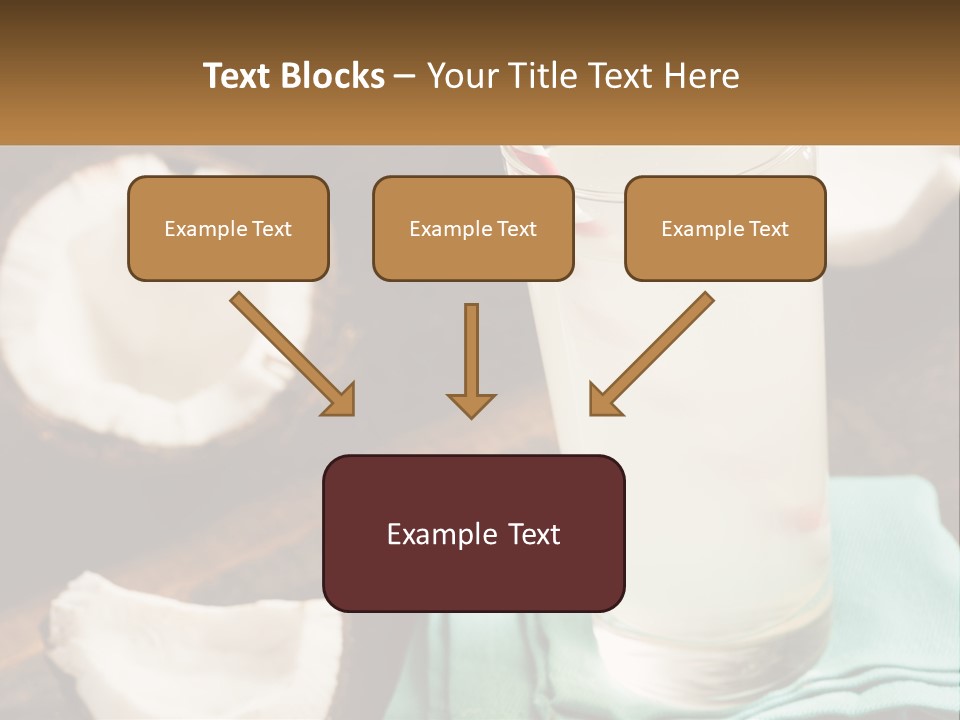 Text Blocks – Your Title Text Here

Example Text

Example Text

Example Text

Example Text